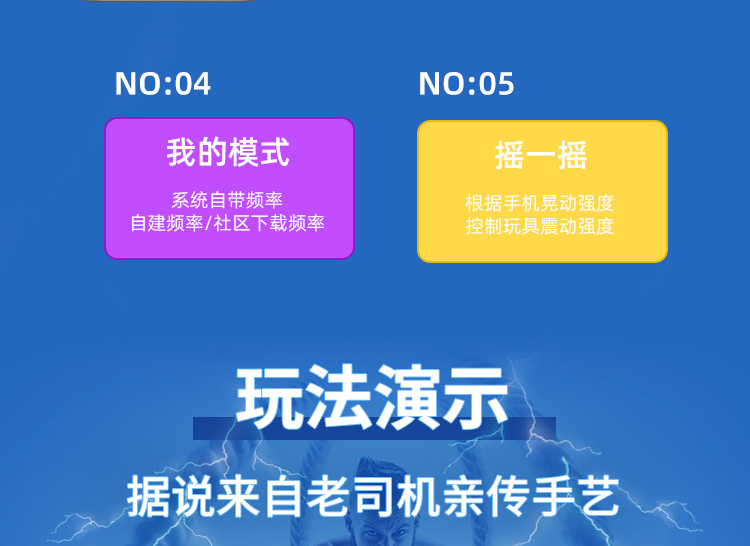 NO:04

我的模式

系统自带频率
自建频率/社区下载频率

NO:05

摇一摇

根据手机晃动强度
控制玩具震动强度

玩法演示

据说来自老司机亲传手艺